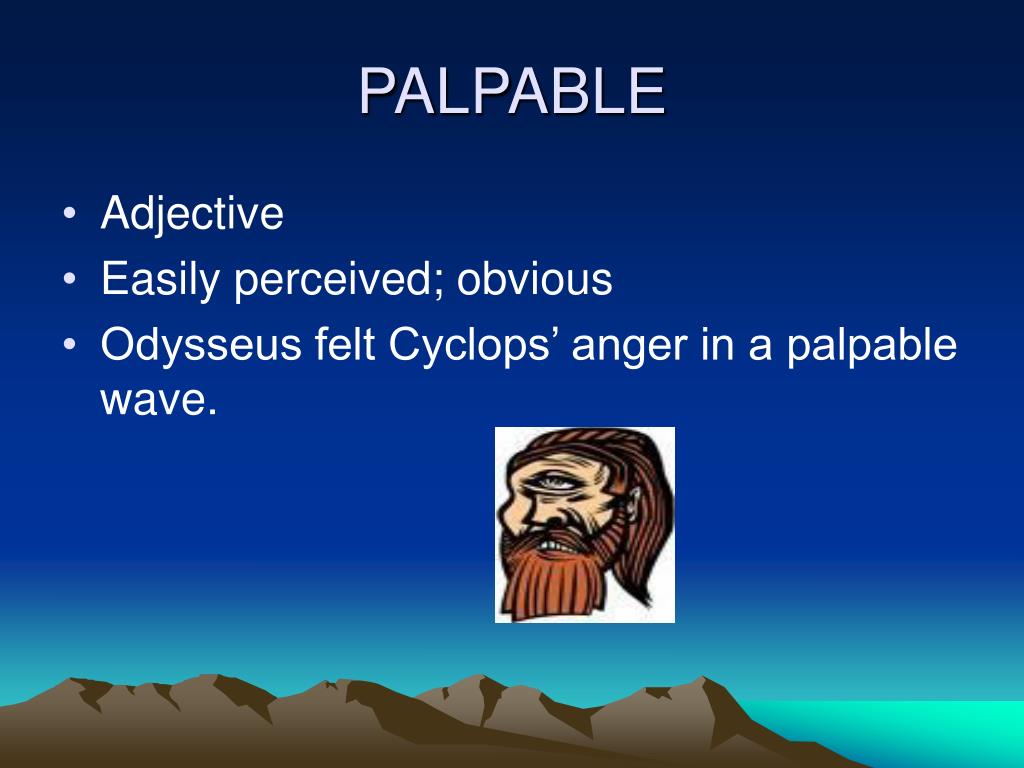 PALPABLE

• Adjective
• Easily perceived; obvious
• Odysseus felt Cyclops’ anger in a palpable wave.